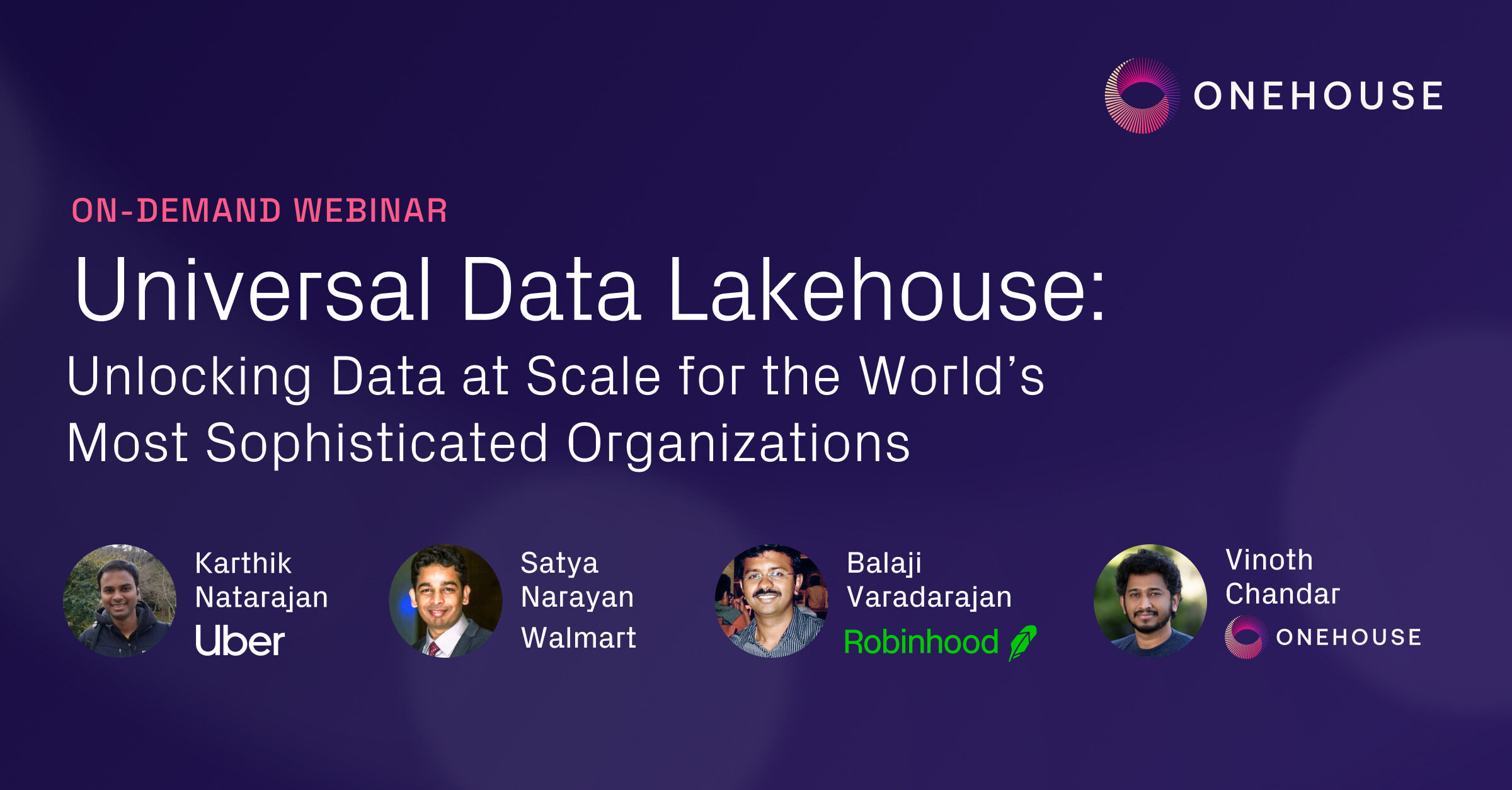 ONEHOUSE

ON-DEMAND WEBINAR

Universal Data Lakehouse:

Unlocking Data at Scale for the World's Most Sophisticated Organizations

Karthik Natarajan
Uber

Satya Narayan
Walmart

Balaji Varadarajan
Robinhood

Vinoth Chandar
ONEHOUSE